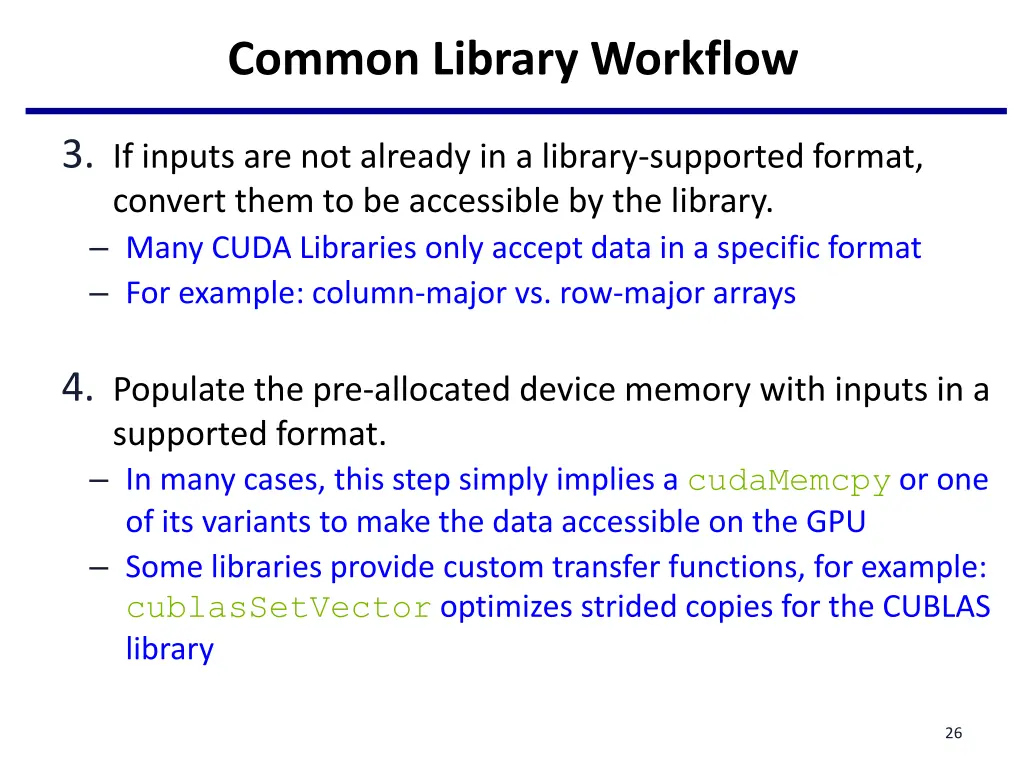 Common Library Workflow

3. If inputs are not already in a library-supported format, convert them to be accessible by the library.
– Many CUDA Libraries only accept data in a specific format
– For example: column-major vs. row-major arrays

4. Populate the pre-allocated device memory with inputs in a supported format.
– In many cases, this step simply implies a cudaMemcpy or one of its variants to make the data accessible on the GPU
– Some libraries provide custom transfer functions, for example: cublasSetVector optimizes strided copies for the CUBLAS library

26